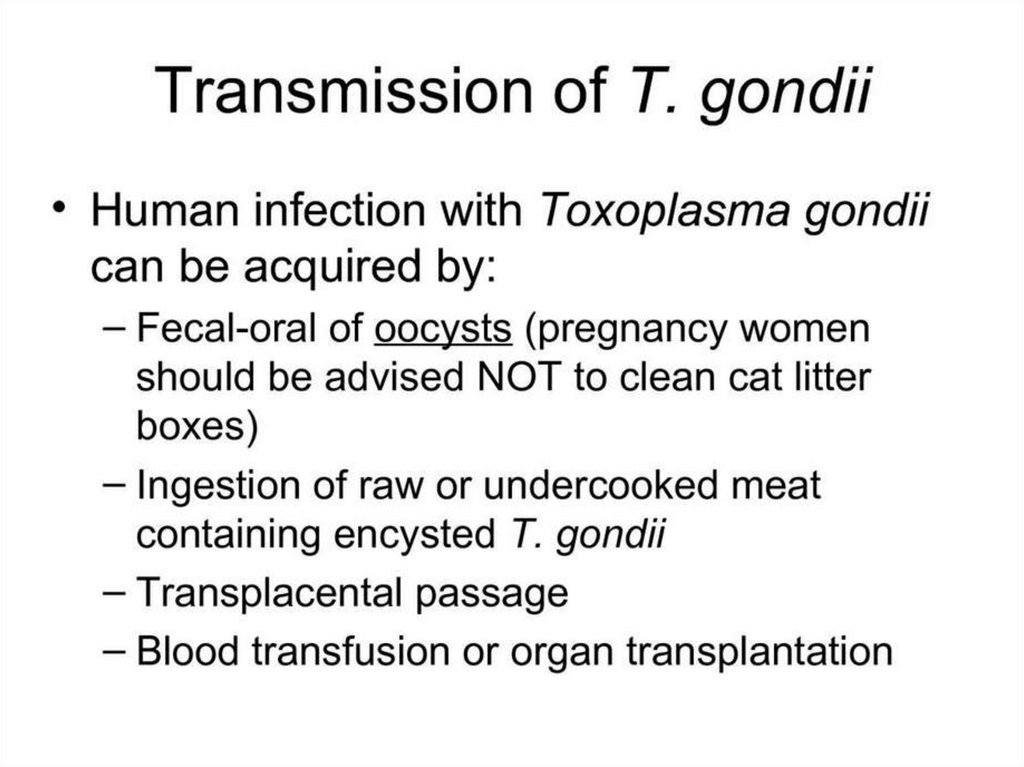 Transmission of T. gondii

• Human infection with Toxoplasma gondii can be acquired by:

– Fecal-oral of oocysts (pregnancy women should be advised NOT to clean cat litter boxes)

– Ingestion of raw or undercooked meat containing encysted T. gondii

– Transplacental passage

– Blood transfusion or organ transplantation